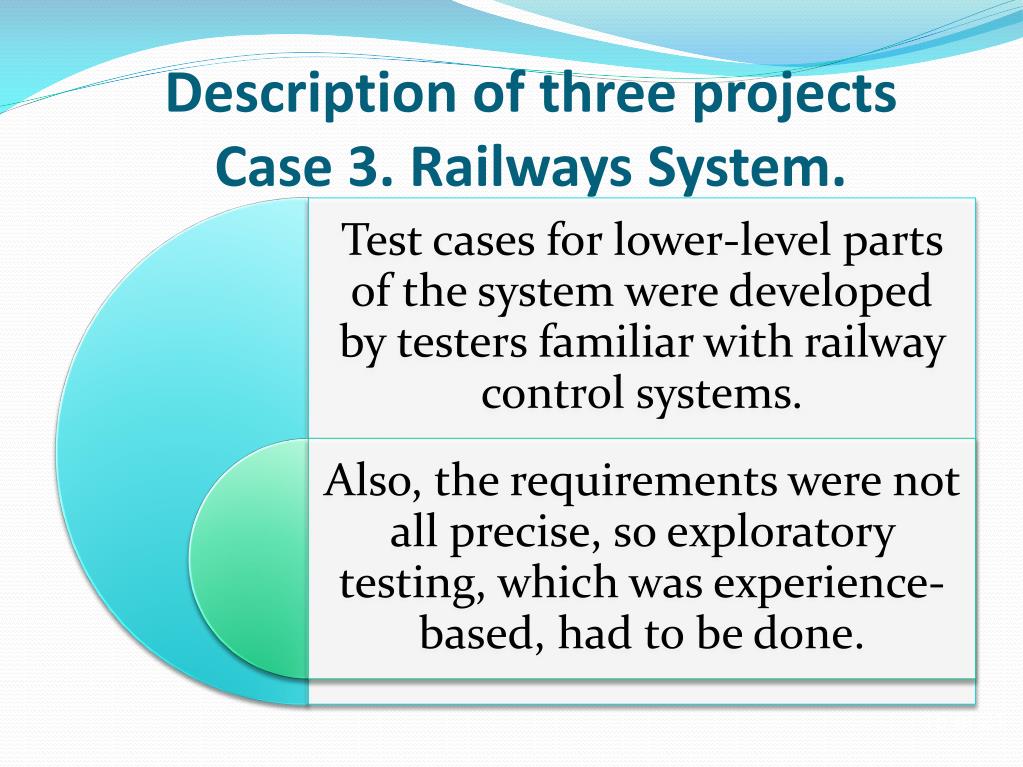 Description of three projects
Case 3. Railways System.

Test cases for lower-level parts of the system were developed by testers familiar with railway control systems.

Also, the requirements were not all precise, so exploratory testing, which was experience-based, had to be done.